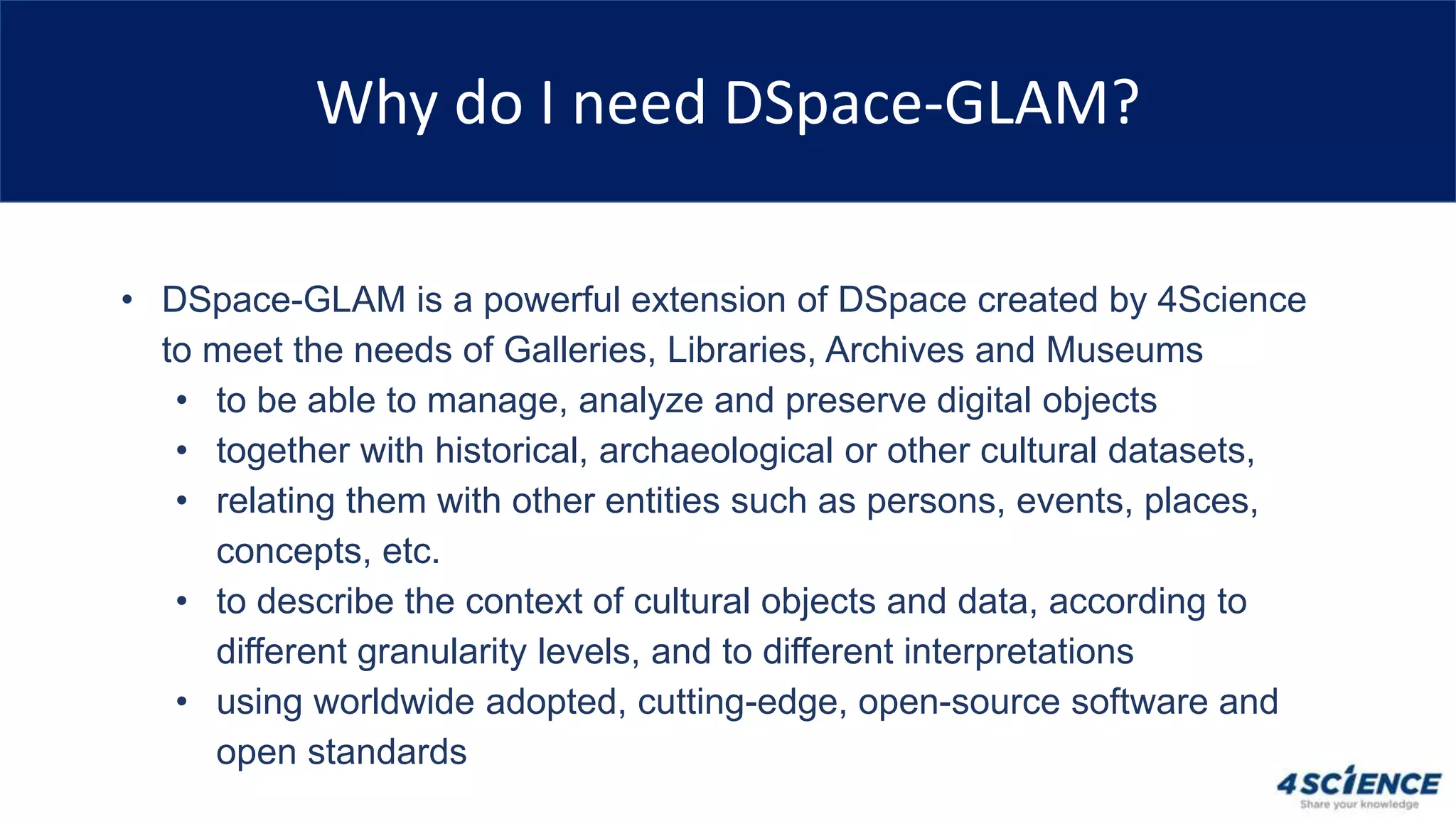 Why do I need DSpace-GLAM?

• DSpace-GLAM is a powerful extension of DSpace created by 4Science to meet the needs of Galleries, Libraries, Archives and Museums
  • to be able to manage, analyze and preserve digital objects
  • together with historical, archaeological or other cultural datasets,
  • relating them with other entities such as persons, events, places, concepts, etc.
  • to describe the context of cultural objects and data, according to different granularity levels, and to different interpretations
  • using worldwide adopted, cutting-edge, open-source software and open standards

4SCIENCE
Share your knowledge